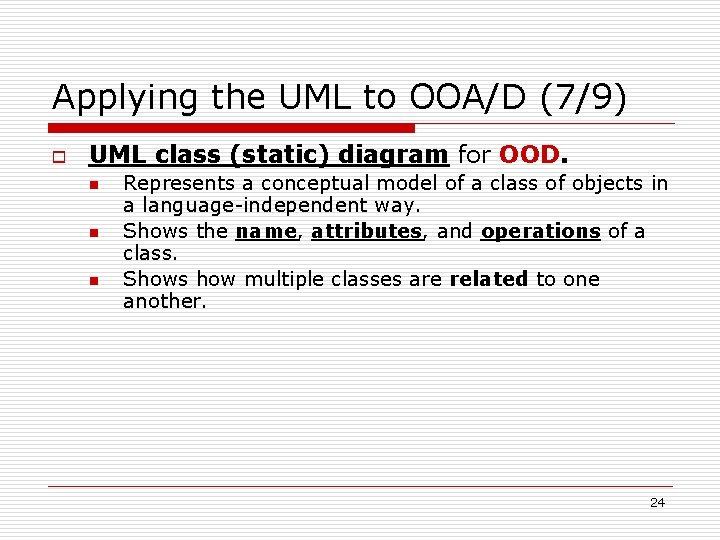 Applying the UML to OOA/D (7/9)

UML class (static) diagram for OOD.

Represents a conceptual model of a class of objects in a language-independent way.

Shows the name, attributes, and operations of a class.

Shows how multiple classes are related to one another.

24